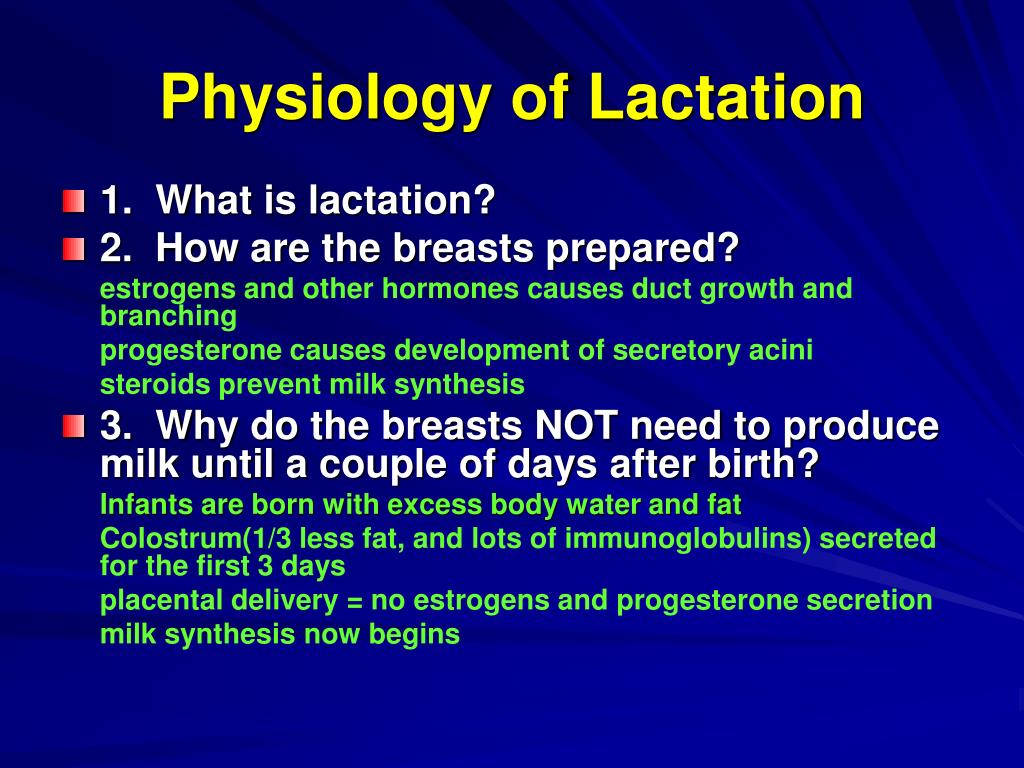 Physiology of Lactation

1. What is lactation?

2. How are the breasts prepared?

estrogens and other hormones causes duct growth and branching

progesterone causes development of secretory acini

steroids prevent milk synthesis

3. Why do the breasts NOT need to produce milk until a couple of days after birth?

Infants are born with excess body water and fat

Colostrum(1/3 less fat, and lots of immunoglobulins) secreted for the first 3 days

placental delivery = no estrogens and progesterone secretion

milk synthesis now begins